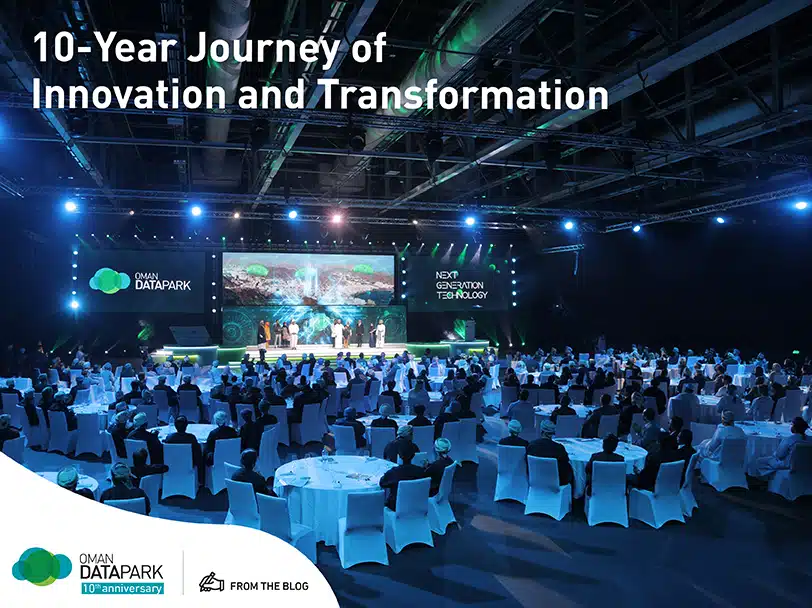 10-Year Journey of Innovation and Transformation

OMAN DATAPARK

NEXT GENERATION TECHNOLOGY

OMAN DATAPARK 10th anniversary

FROM THE BLOG